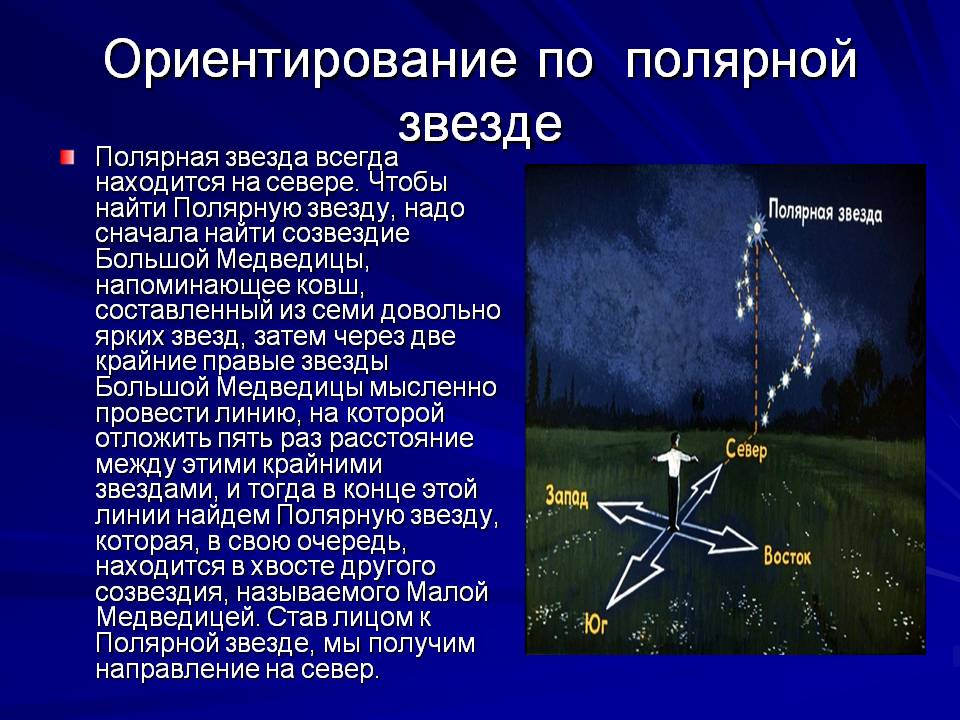 Ориентирование по полярной звезде

Полярная звезда всегда находится на севере. Чтобы найти Полярную звезду, надо сначала найти созвездие Большой Медведицы, напоминающее ковш, составленный из семи довольно ярких звезд, затем через две крайние правые звезды Большой Медведицы мысленно провести линию, на которой отложить пять раз расстояние между этими крайними звездами, и тогда в конце этой линии найдем Полярную звезду, которая, в свою очередь, находится в хвосте другого созвездия, называемого Малой Медведицей. Став лицом к Полярной звезде, мы получим направление на север.

Полярная звезда
Север
Запад
Восток
Юг